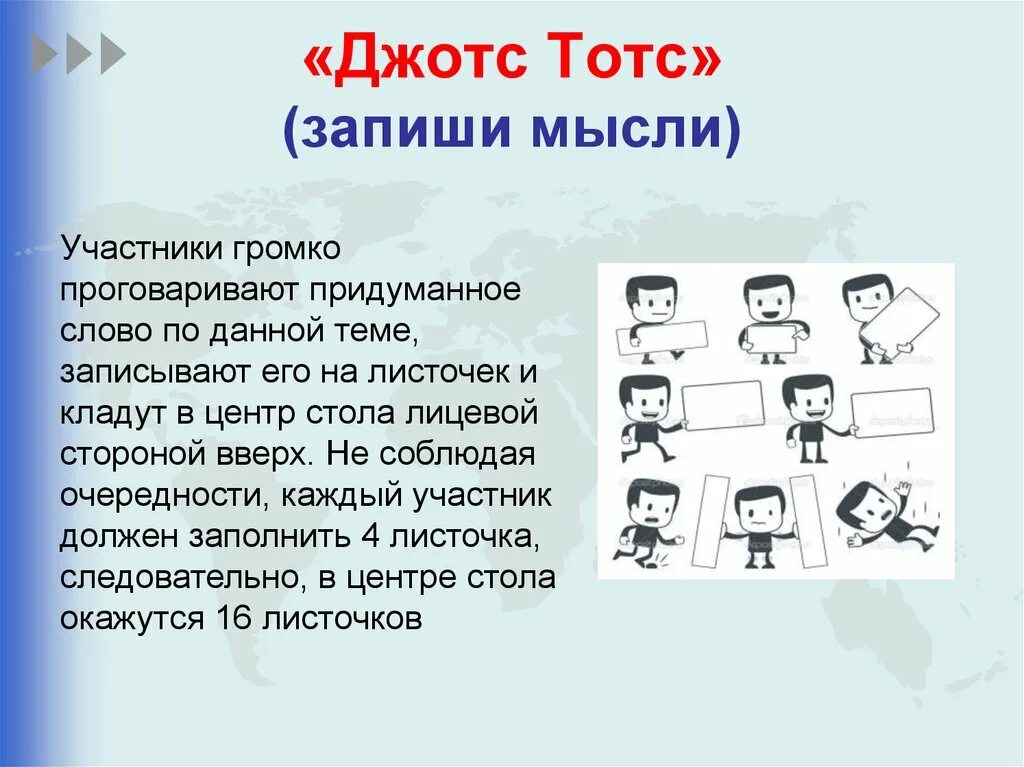 «Джотс Тотс»
(запиши мысли)

Участники громко проговаривают придуманное слово по данной теме, записывают его на листочек и кладут в центр стола лицевой стороной вверх. Не соблюдая очередности, каждый участник должен заполнить 4 листочка, следовательно, в центре стола окажутся 16 листочков